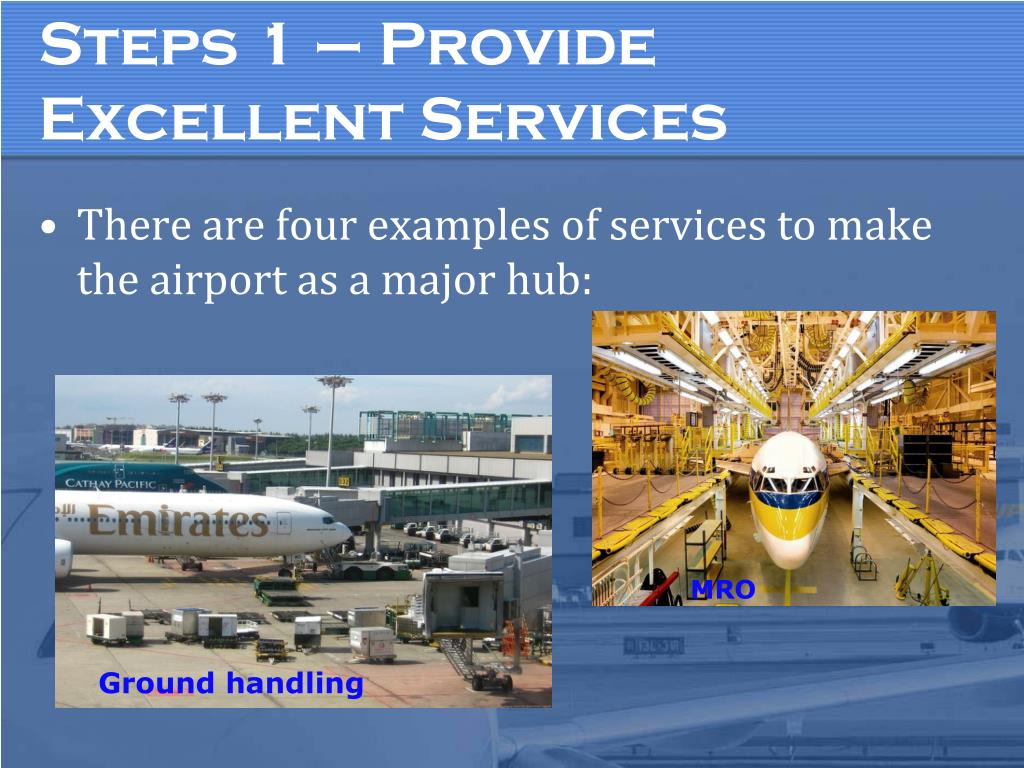 Steps 1 – Provide Excellent Services

• There are four examples of services to make the airport as a major hub:

CATHAY PACIFIC
Emirates

Ground handling

MRO